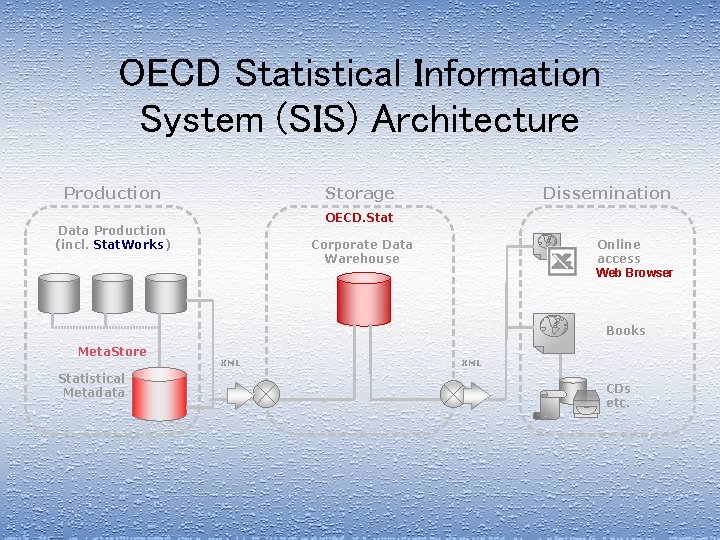 OECD Statistical Information System (SIS) Architecture

Production

Data Production (incl. StatWorks)

MetaStore

Statistical Metadata

XML

Storage

OECD.Stat

Corporate Data Warehouse

XML

Dissemination

Online access Web Browser

Books

CDs etc.